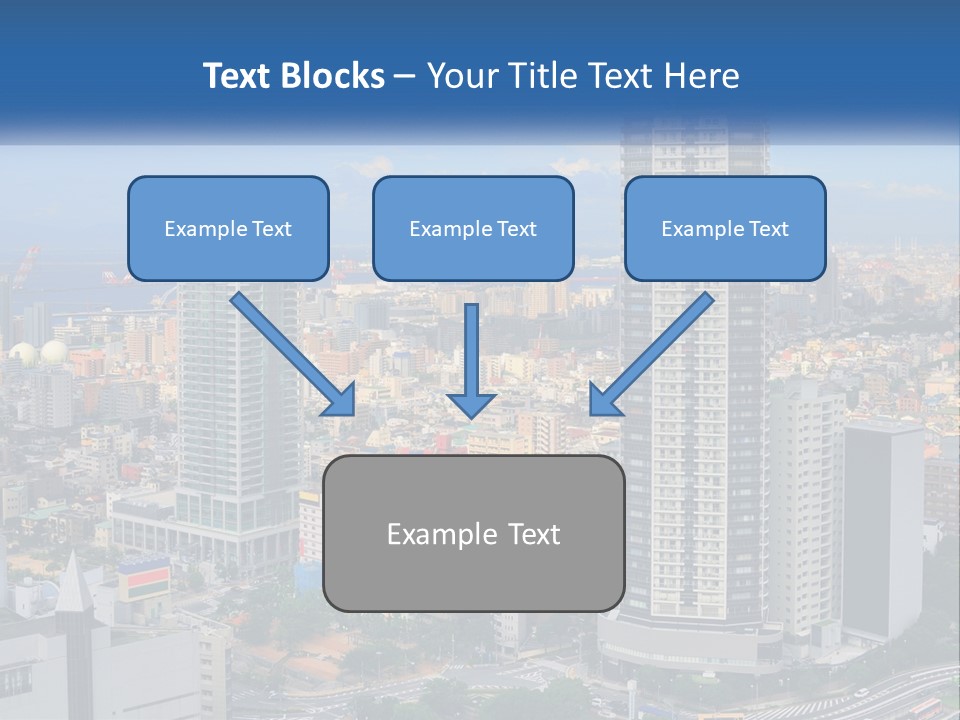 Text Blocks – Your Title Text Here

Example Text

Example Text

Example Text

Example Text